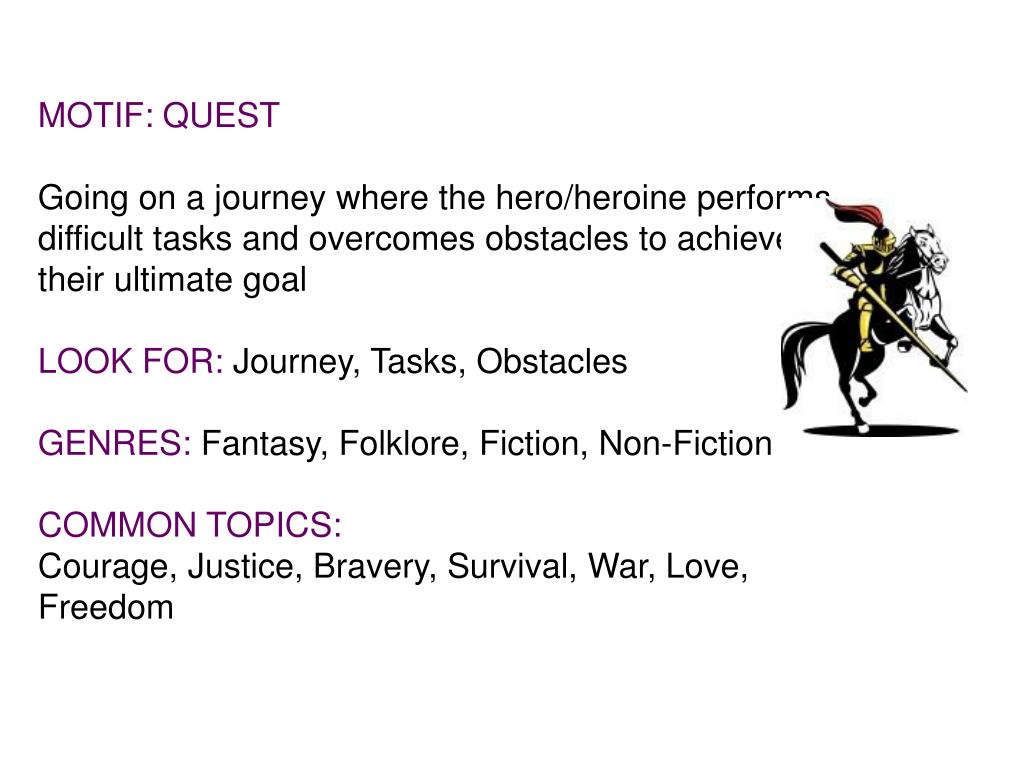 MOTIF: QUEST

Going on a journey where the hero/heroine performs difficult tasks and overcomes obstacles to achieve their ultimate goal

LOOK FOR: Journey, Tasks, Obstacles

GENRES: Fantasy, Folklore, Fiction, Non-Fiction

COMMON TOPICS:
Courage, Justice, Bravery, Survival, War, Love, Freedom